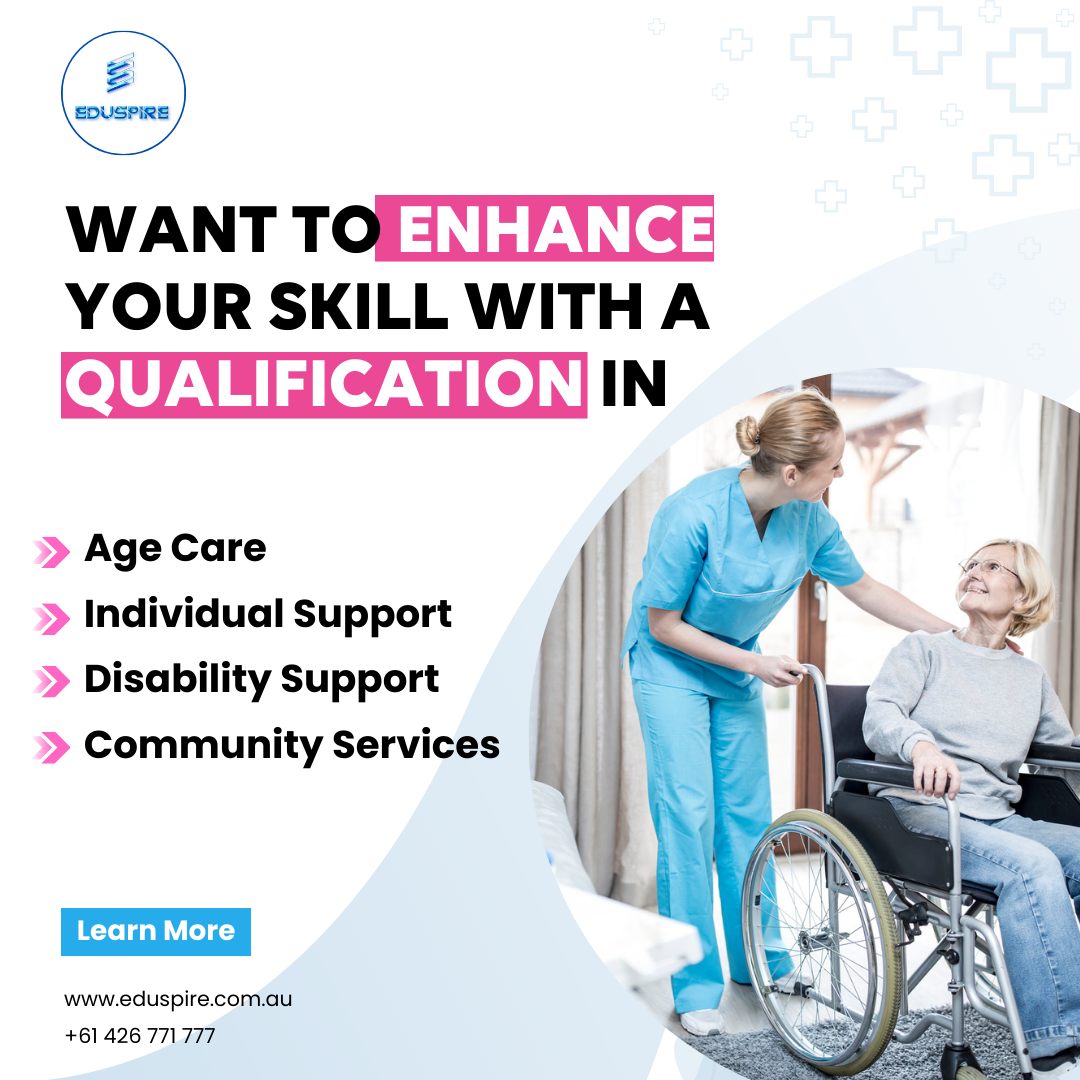 EDUSPIRE

WANT TO ENHANCE YOUR SKILL WITH A QUALIFICATION IN

Age Care
Individual Support
Disability Support
Community Services

Learn More

www.eduspire.com.au
+61 426 771 777